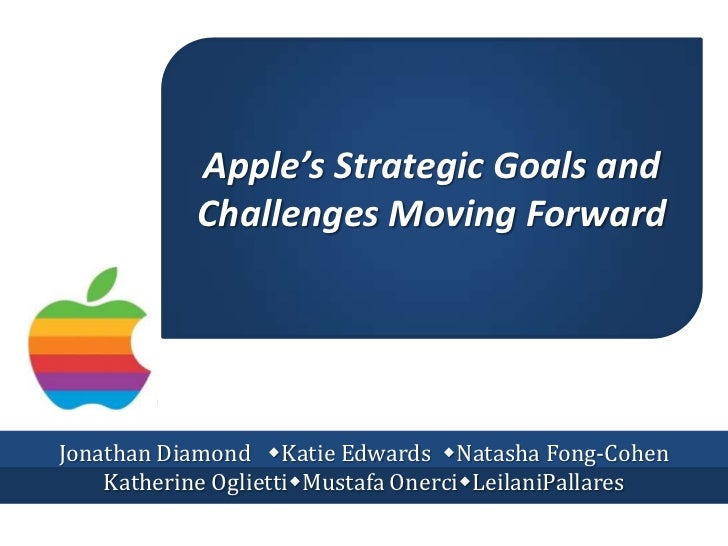 Apple's Strategic Goals and Challenges Moving Forward

Jonathan Diamond ◆Katie Edwards ◆Natasha Fong-Cohen
Katherine Oglietti◆Mustafa Onerci◆LeilaniPallares